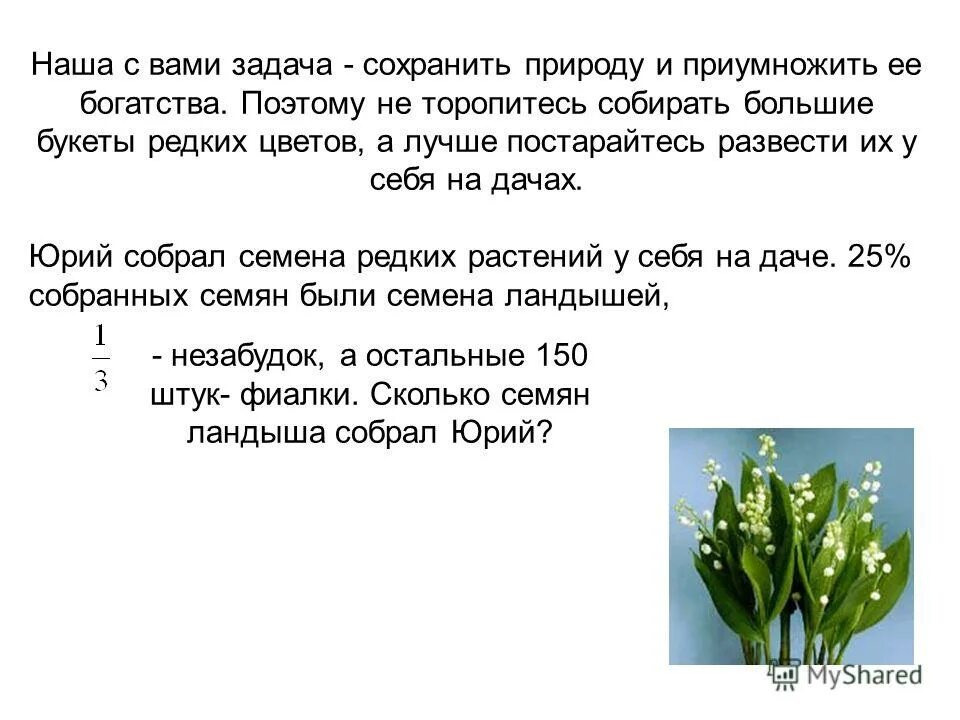 Наша с вами задача - сохранить природу и приумножить ее богатства. Поэтому не торопитесь собирать большие букеты редких цветов, а лучше постарайтесь развести их у себя на дачах.

Юрий собрал семена редких растений у себя на даче. 25% собранных семян были семена ландышей,

$\frac{1}{3}$ - незабудок, а остальные 150 штук- фиалки. Сколько семян ландыша собрал Юрий?

MyShared